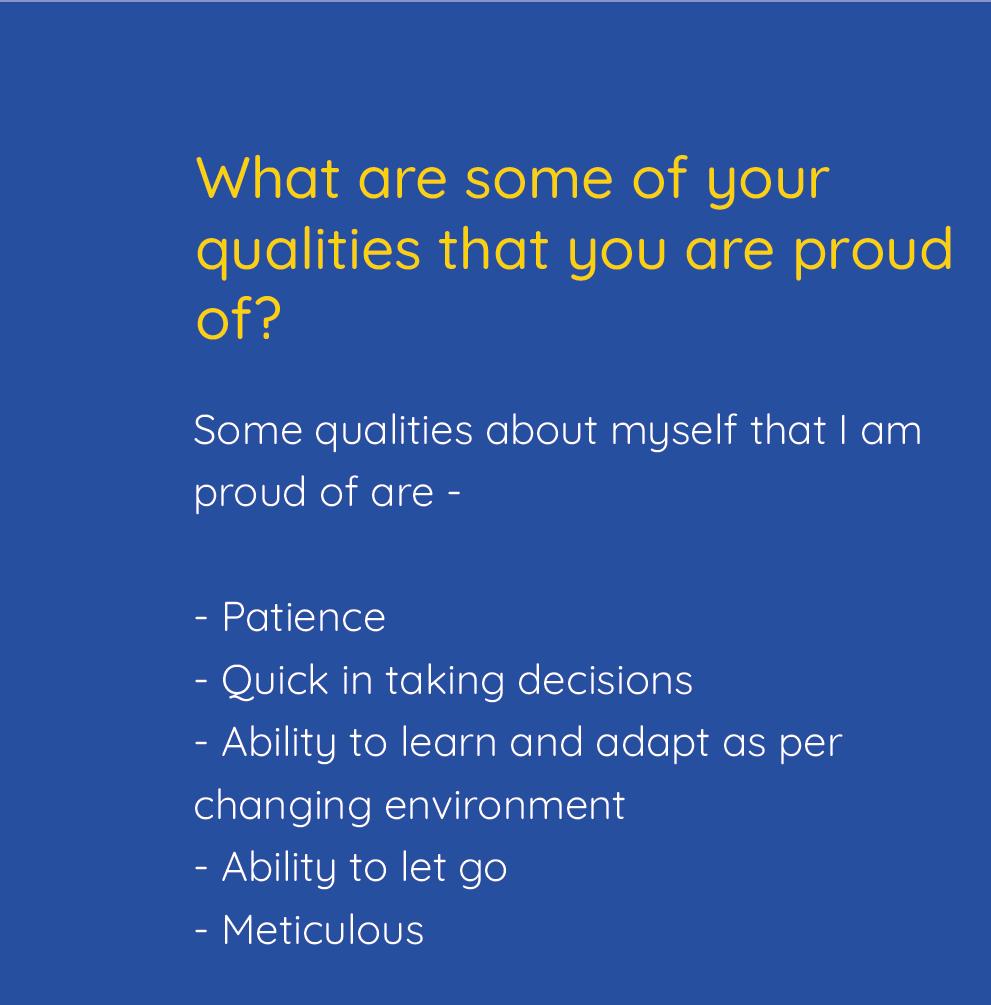 What are some of your qualities that you are proud of?

Some qualities about myself that I am proud of are -

- Patience
- Quick in taking decisions
- Ability to learn and adapt as per changing environment
- Ability to let go
- Meticulous